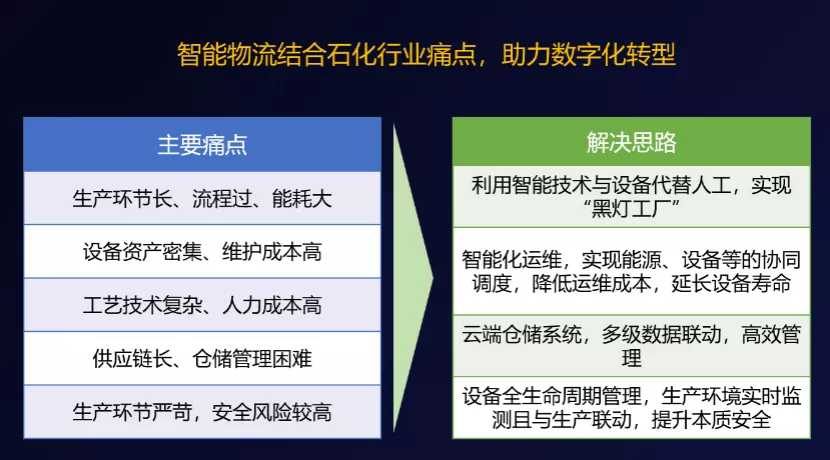 智能物流结合石化行业痛点，助力数字化转型

主要痛点

生产环节长、流程过、能耗大

设备资产密集、维护成本高

工艺技术复杂、人力成本高

供应链长、仓储管理困难

生产环节严苛，安全风险较高

解决思路

利用智能技术与设备代替人工，实现“黑灯工厂”

智能化运维，实现能源、设备等的协同调度，降低运维成本，延长设备寿命

云端仓储系统，多级数据联动，高效管理

设备全生命周期管理，生产环境实时监测且与生产联动，提升本质安全